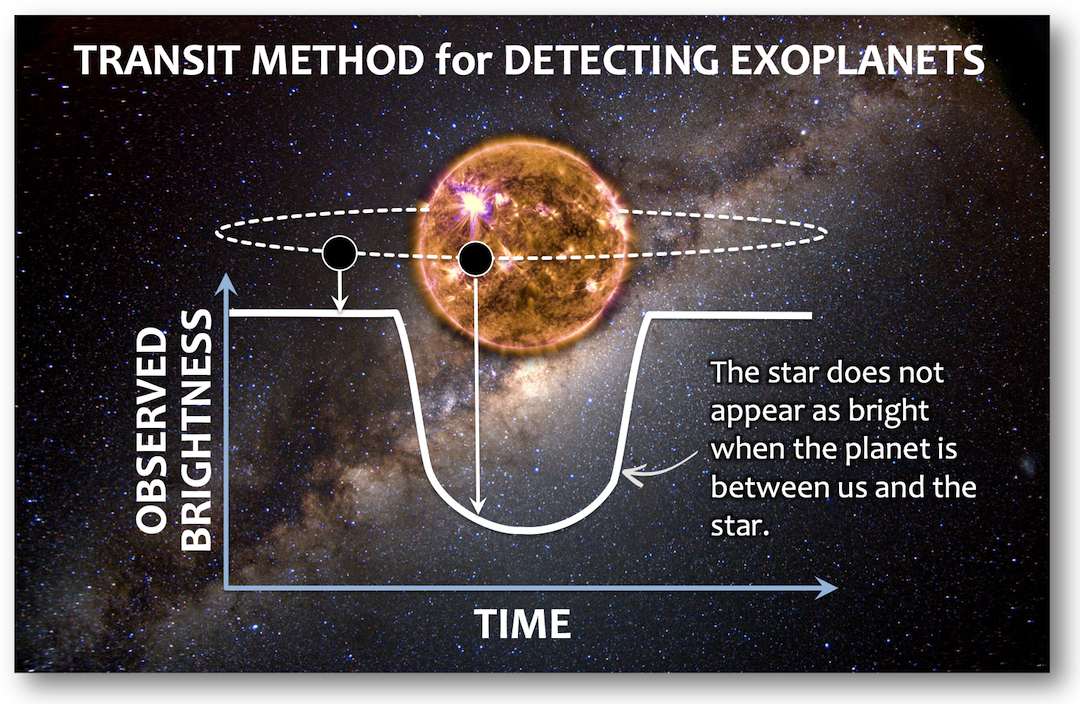 TRANSIT METHOD for DETECTING EXOPLANETS

OBSERVED BRIGHTNESS

The star does not appear as bright when the planet is between us and the star.

TIME